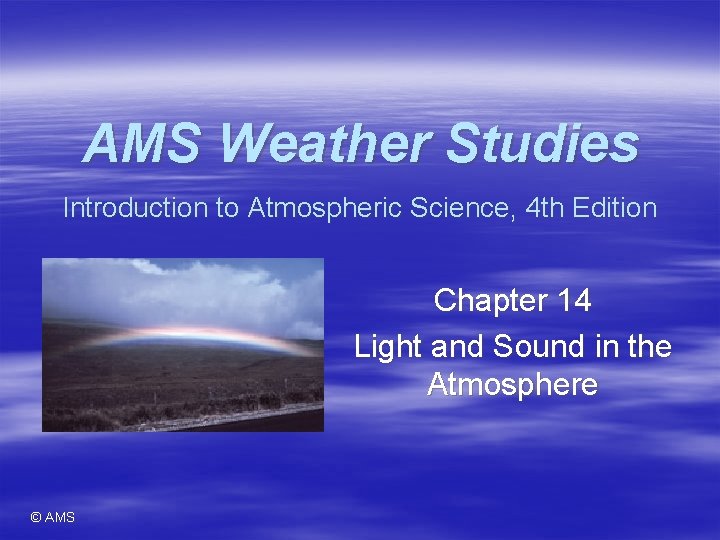 AMS Weather Studies

Introduction to Atmospheric Science, 4th Edition

Chapter 14
Light and Sound in the Atmosphere

© AMS